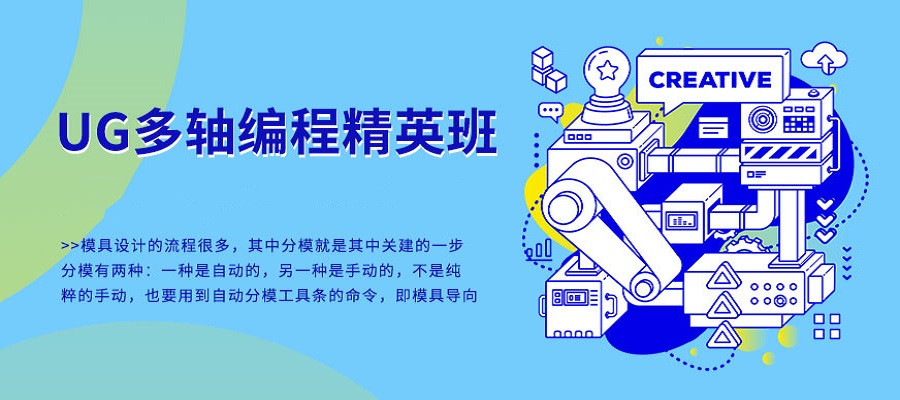 UG多轴编程精英班

>>模具设计的流程很多，其中分模就是其中关建的一步
分模有两种：一种是自动的，另一种是手动的，不是纯粹的手动，也要用到自动分模工具条的命令，即模具导向

CREATIVE